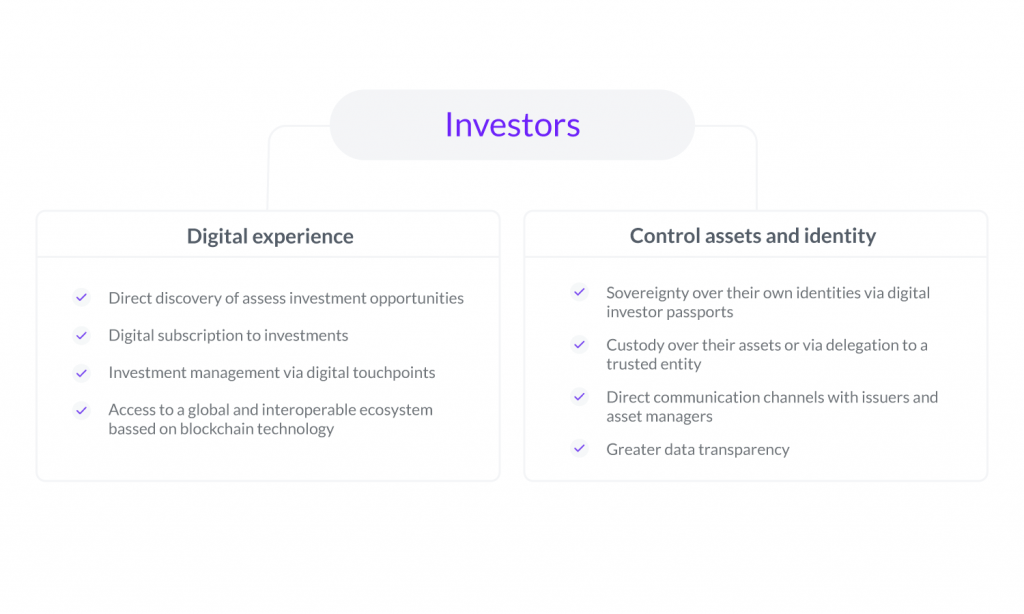 Investors

Digital experience

Direct discovery of assess investment opportunities

Digital subscription to investments

Investment management via digital touchpoints

Access to a global and interoperable ecosystem bassed on blockchain technology

Control assets and identity

Sovereignty over their own identities via digital investor passports

Custody over their assets or via delegation to a trusted entity

Direct communication channels with issuers and asset managers

Greater data transparency